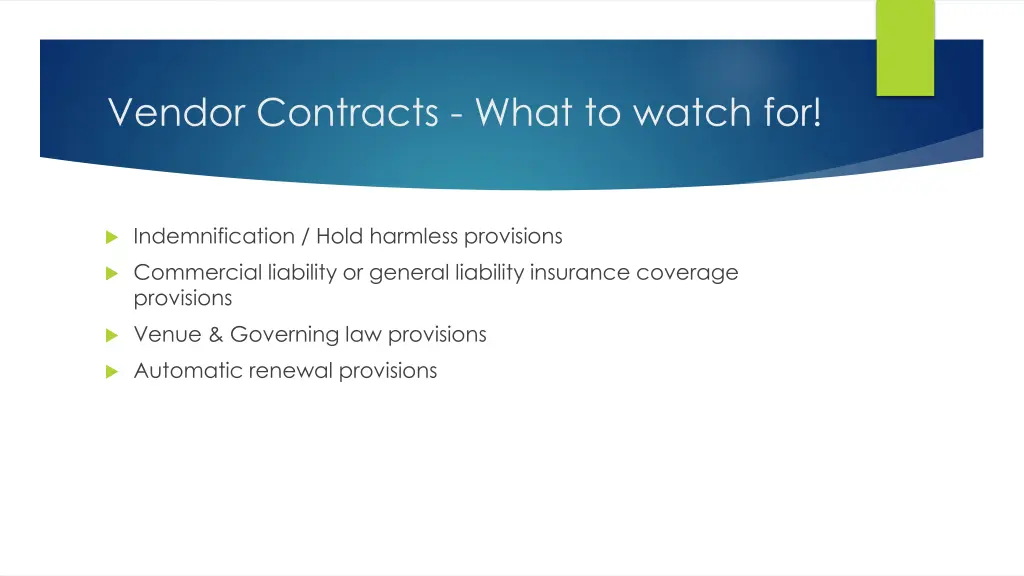 Vendor Contracts - What to watch for!

Indemnification / Hold harmless provisions

Commercial liability or general liability insurance coverage provisions

Venue & Governing law provisions

Automatic renewal provisions